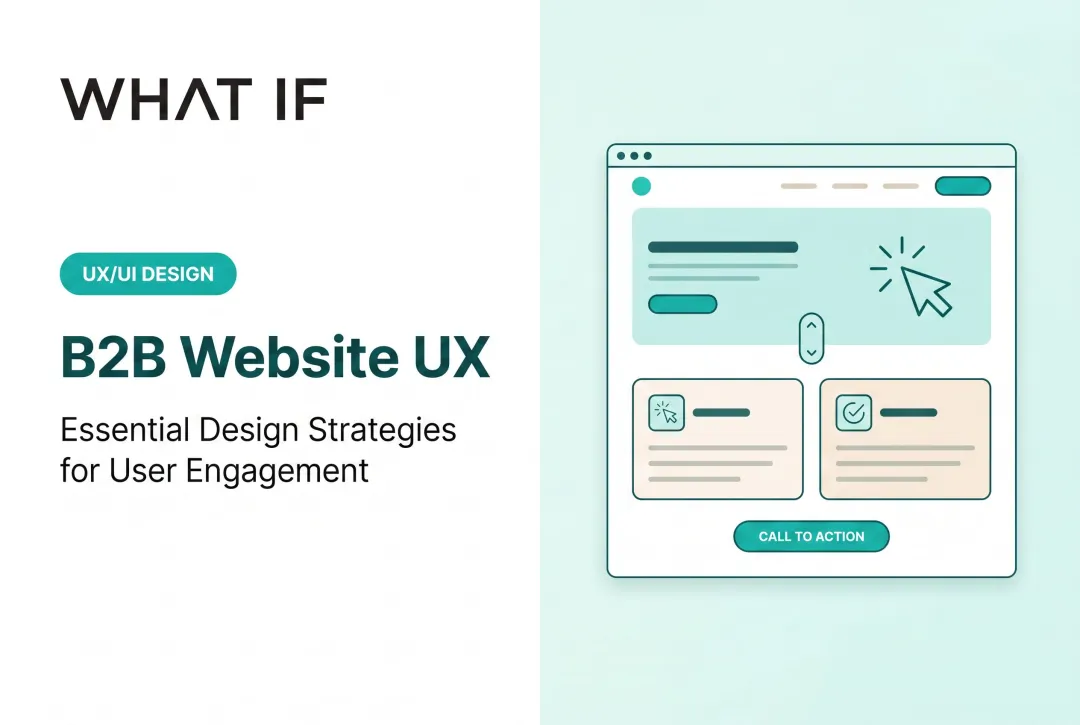 WHAT IF

UX/UI DESIGN

B2B Website UX

Essential Design Strategies for User Engagement

CALL TO ACTION